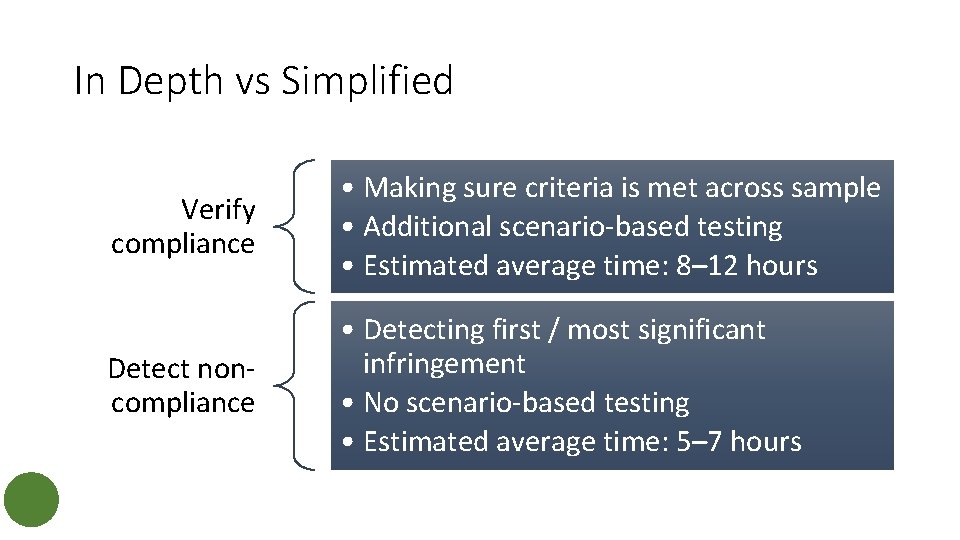 In Depth vs Simplified

Verify compliance

• Making sure criteria is met across sample
• Additional scenario-based testing
• Estimated average time: 8–12 hours

Detect non-compliance

• Detecting first / most significant infringement
• No scenario-based testing
• Estimated average time: 5–7 hours